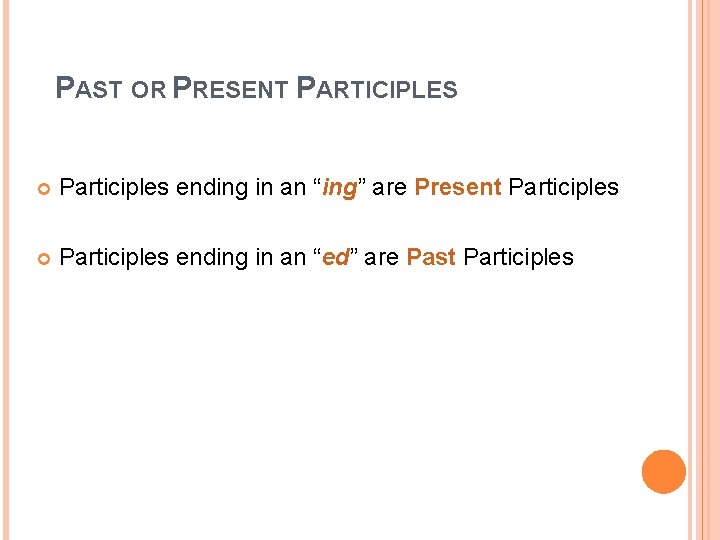 PAST OR PRESENT PARTICIPLES

Participles ending in an “ing” are Present Participles

Participles ending in an “ed” are Past Participles